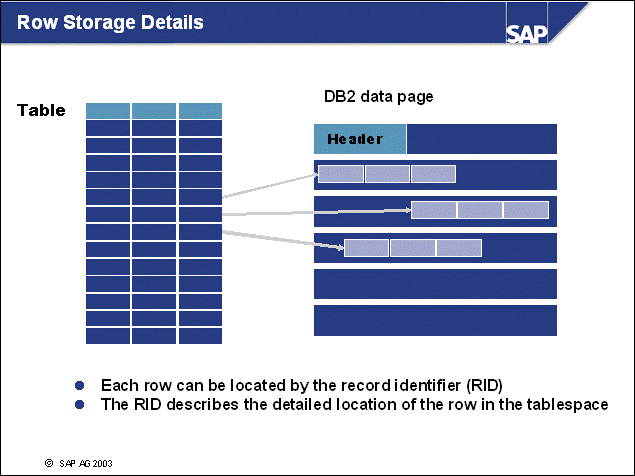 Row Storage Details

SAP

Table

DB2 data page

Header

- Each row can be located by the record identifier (RID)
- The RID describes the detailed location of the row in the tablespace

© SAP AG 2003